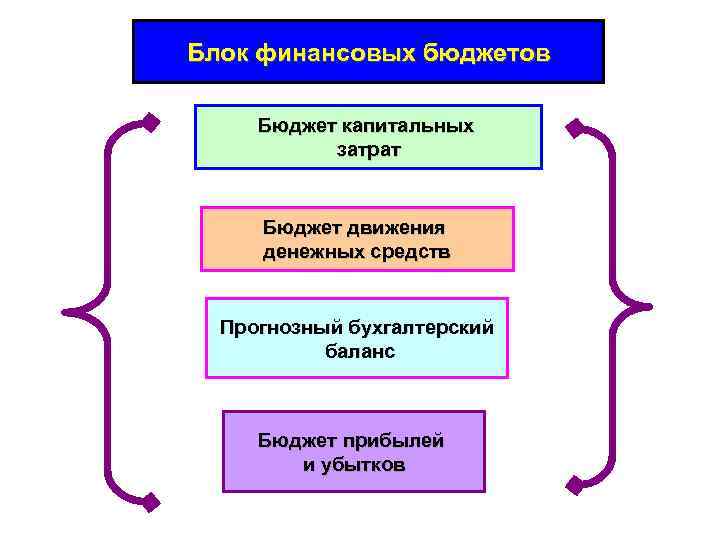 Блок финансовых бюджетов

Бюджет капитальных затрат

Бюджет движения денежных средств

Прогнозный бухгалтерский баланс

Бюджет прибылей и убытков